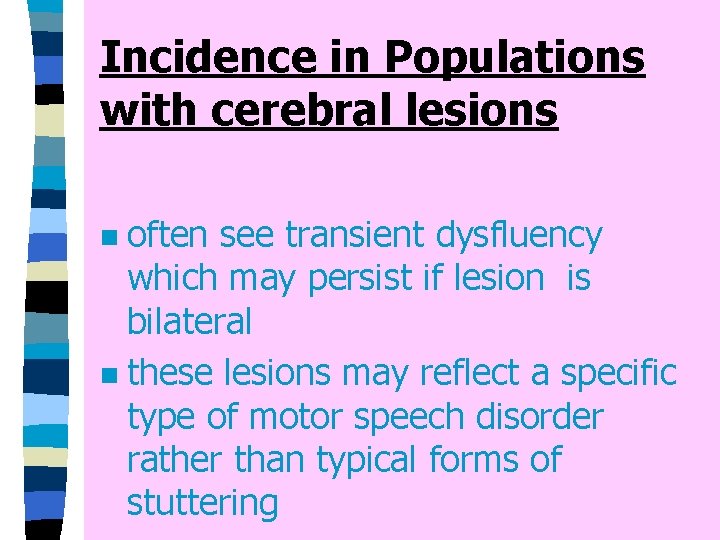 Incidence in Populations with cerebral lesions

- often see transient dysfluency which may persist if lesion is bilateral
- these lesions may reflect a specific type of motor speech disorder rather than typical forms of stuttering